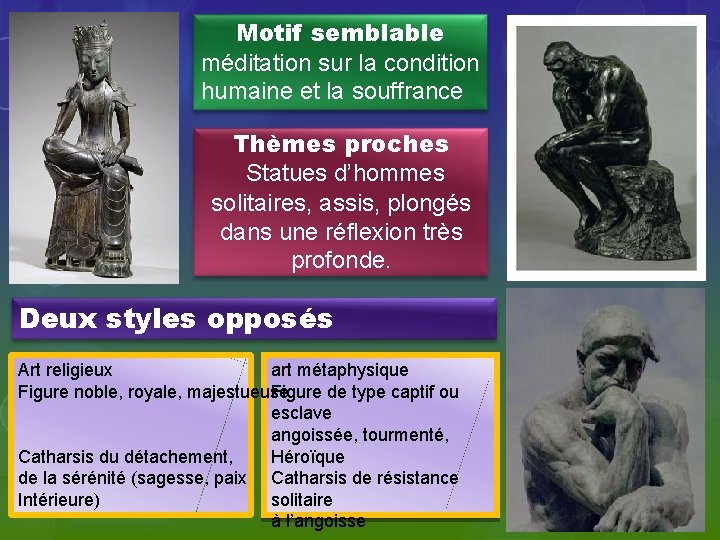 Motif semblable
méditation sur la condition humaine et la souffrance

Thèmes proches
Statues d'hommes solitaires, assis, plongés dans une réflexion très profonde.

Deux styles opposés

Art religieux
Figure noble, royale, majestueuse

Catharsis du détachement, de la sérénité (sagesse, paix Intérieure)

art métaphysique
Figure de type captif ou esclave
angoissée, tourmenté, Héroïque
Catharsis de résistance solitaire
à l'angoisse